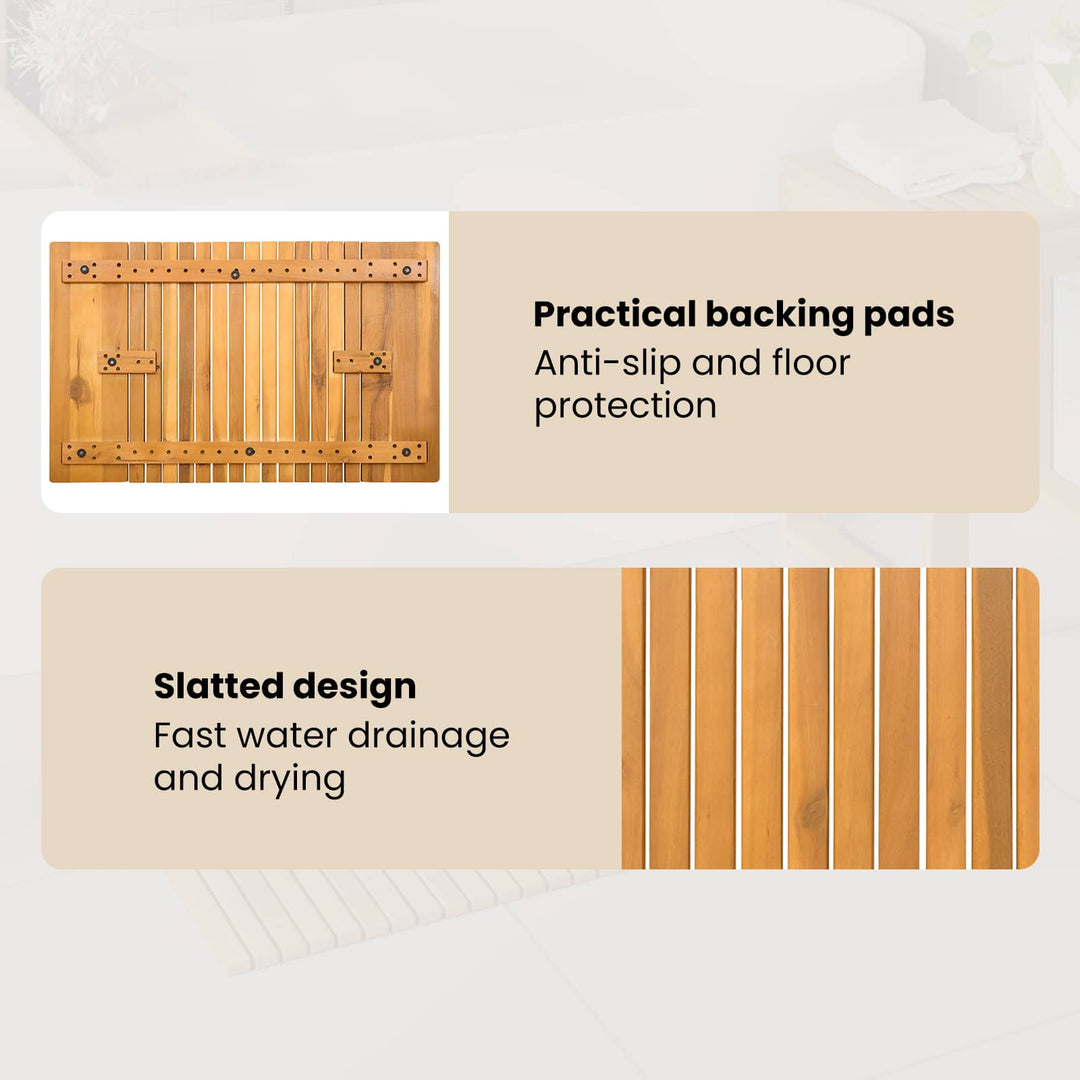 Practical backing pads
Anti-slip and floor protection

Slatted design
Fast water drainage and drying